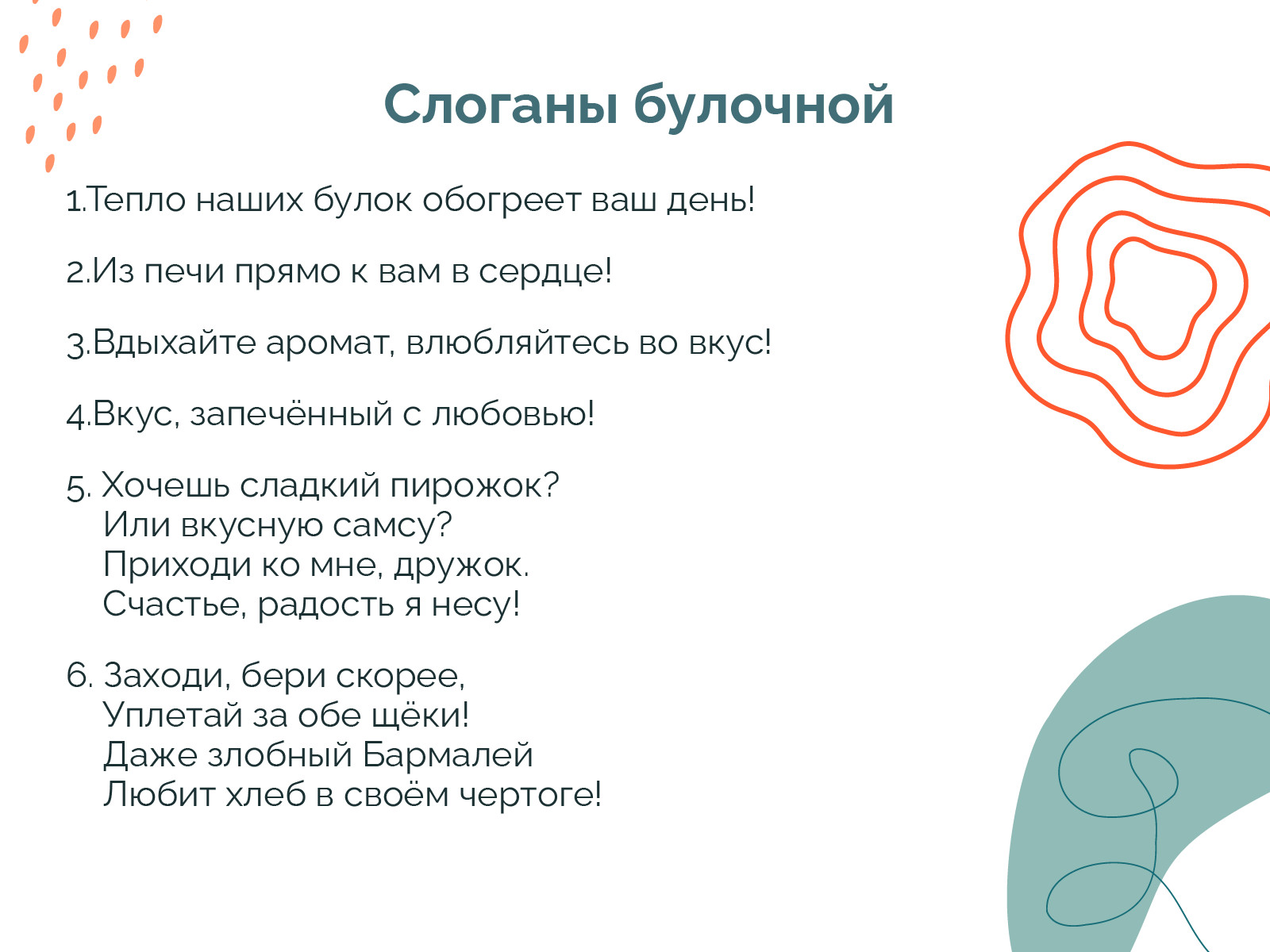 Слоганы булочной

1.Тепло наших булок обогреет ваш день!

2.Из печи прямо к вам в сердце!

3.Вдыхайте аромат, влюбляйтесь во вкус!

4.Вкус, запечённый с любовью!

5. Хочешь сладкий пирожок?
Или вкусную самсу?
Приходи ко мне, дружок.
Счастье, радость я несу!

6. Заходи, бери скорее,
Уплетай за обе щёки!
Даже злобный Бармалей
Любит хлеб в своём чертоге!